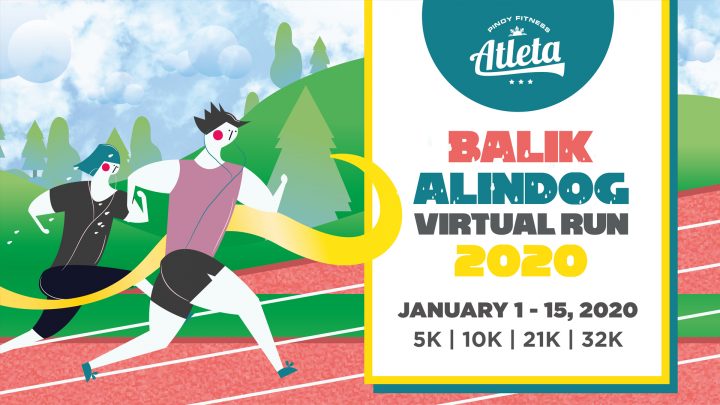 PINDY FITNESS
Atleta

BALIK
ALINDOG
VIRTUAL RUN
2020

JANUARY 1 - 15, 2020
5K | 10K | 21K | 32K